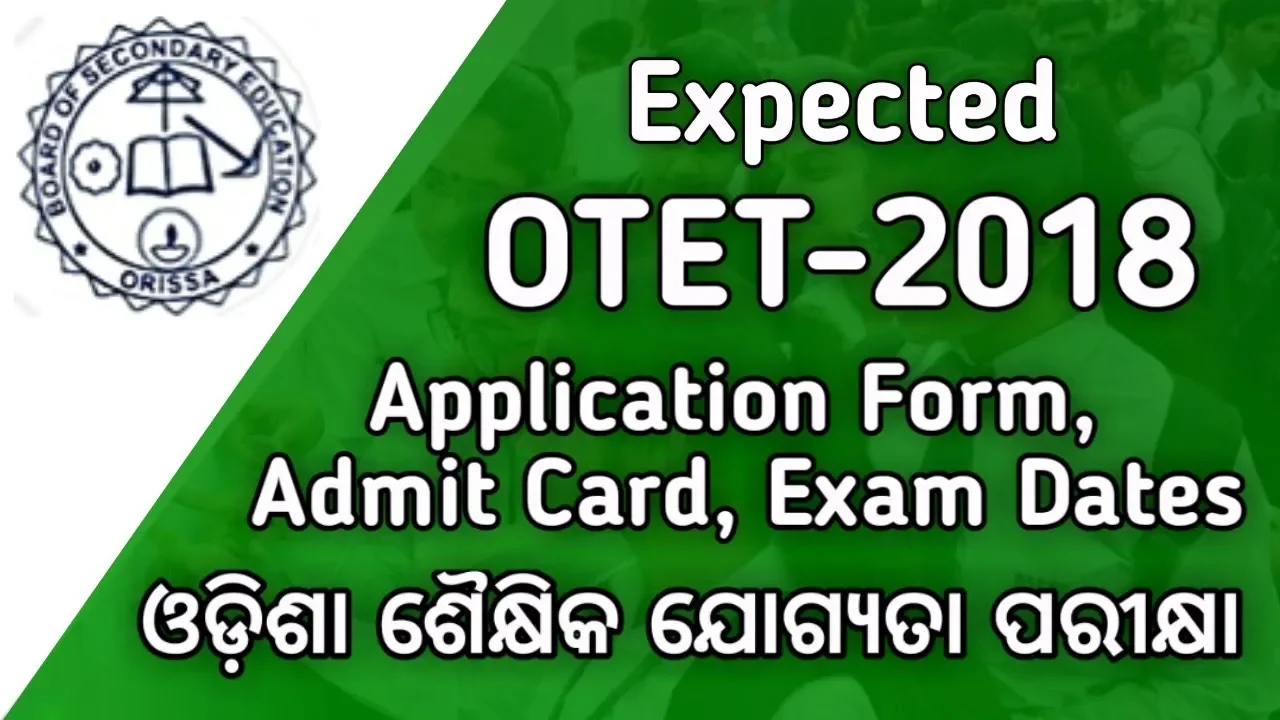 BOARD OF SECONDARY EDUCATION
ORISSA

Expected
OTET-2018
Application Form,
Admit Card, Exam Dates
ଓଡ଼ିଶା ଶୈକ୍ଷିକ ଯୋଗ୍ୟତା ପରୀକ୍ଷା